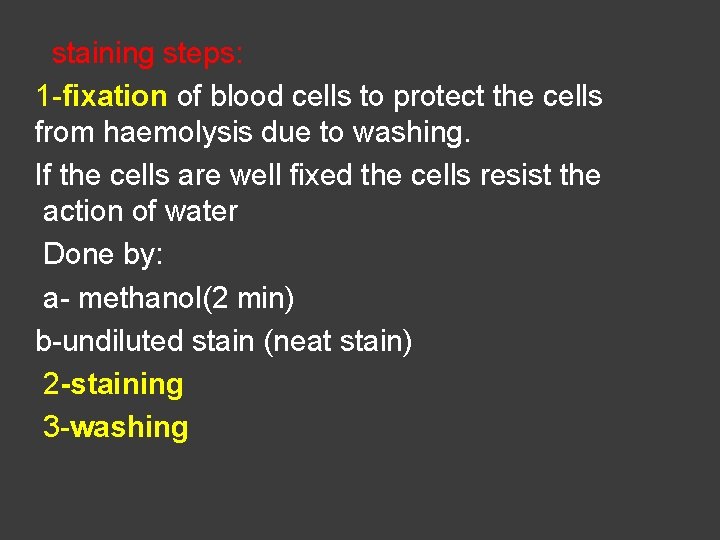 staining steps:

1-fixation of blood cells to protect the cells from haemolysis due to washing.

If the cells are well fixed the cells resist the action of water

Done by:

a- methanol(2 min)

b-undiluted stain (neat stain)

2-staining

3-washing